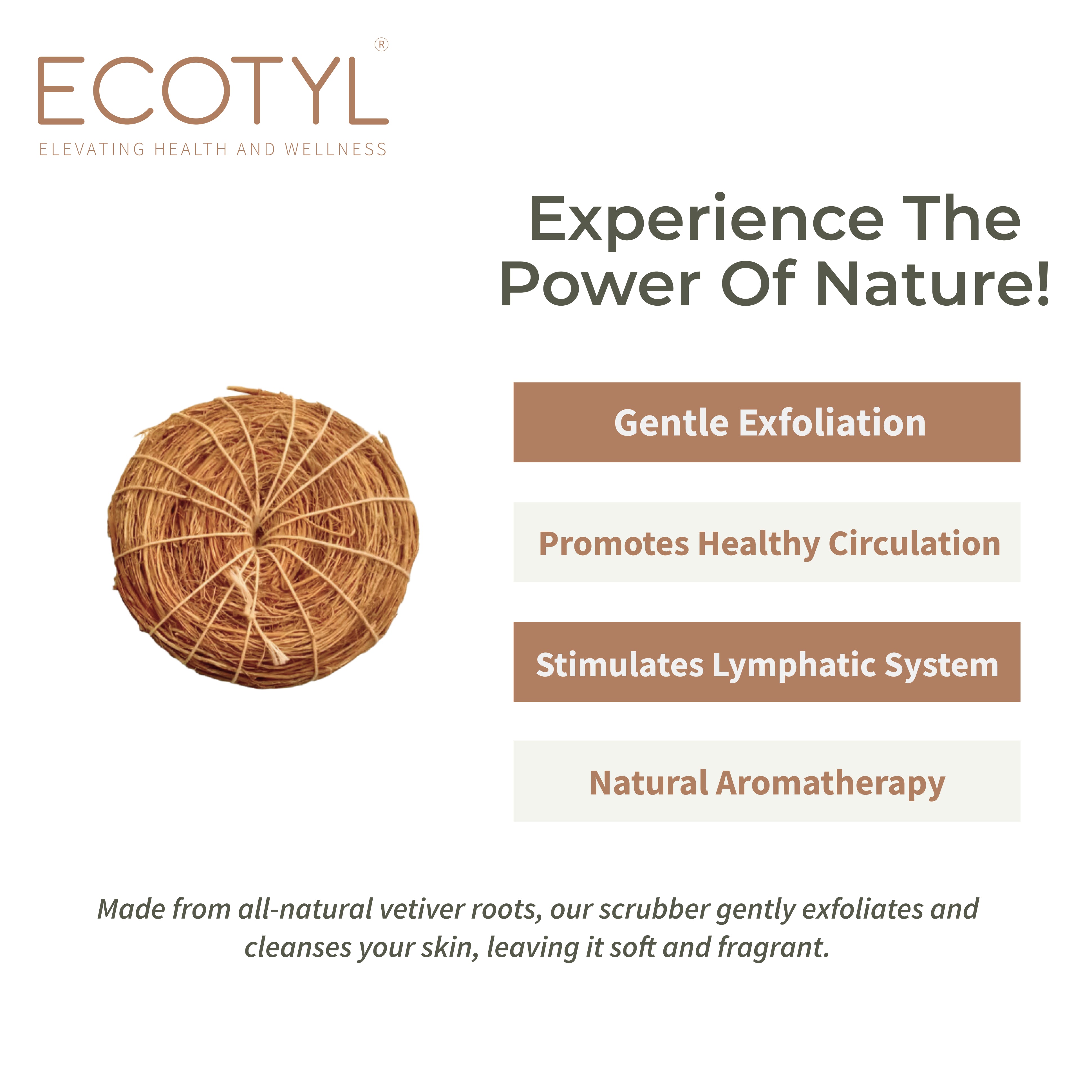 ECOTYL®
ELEVATING HEALTH AND WELLNESS

Experience The Power Of Nature!

Gentle Exfoliation

Promotes Healthy Circulation

Stimulates Lymphatic System

Natural Aromatherapy

Made from all-natural vetiver roots, our scrubber gently exfoliates and cleanses your skin, leaving it soft and fragrant.